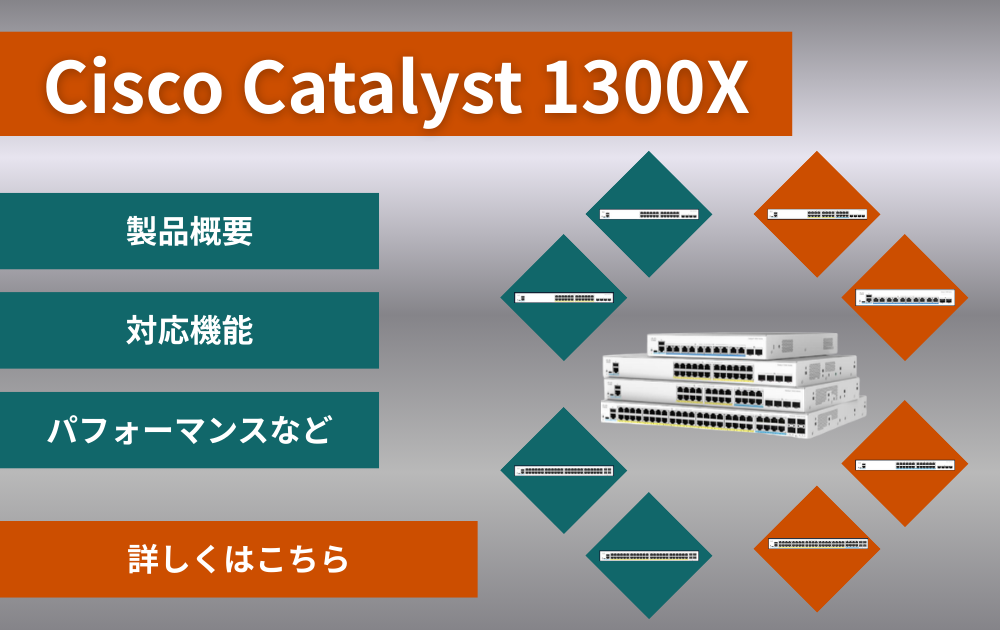 Cisco Catalyst 1300X

製品概要

対応機能

パフォーマンスなど

詳しくはこちら